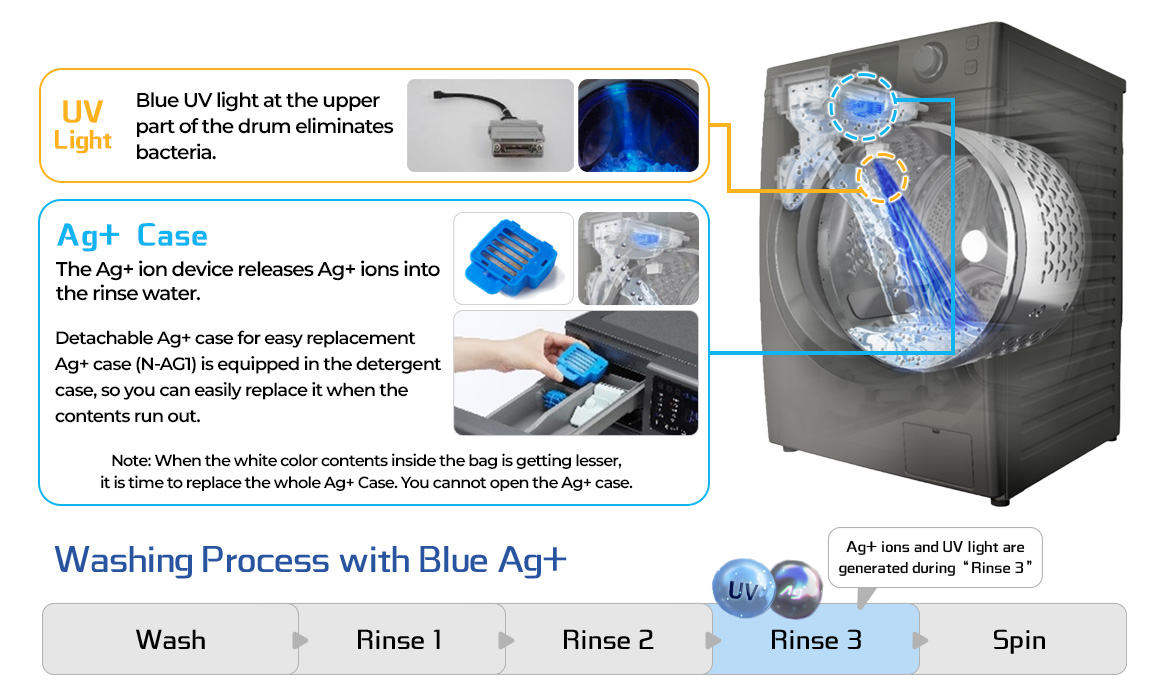 UV Light

Blue UV light at the upper part of the drum eliminates bacteria.

Ag+ Case

The Ag+ ion device releases Ag+ ions into the rinse water.

Detachable Ag+ case for easy replacement Ag+ case (N-AG1) is equipped in the detergent case, so you can easily replace it when the contents run out.

Note: When the white color contents inside the bag is getting lesser, it is time to replace the whole Ag+ Case. You cannot open the Ag+ case.

Washing Process with Blue Ag+

Ag+ ions and UV light are generated during "Rinse 3"

UV Ag+

Wash Rinse 1 Rinse 2 Rinse 3 Spin